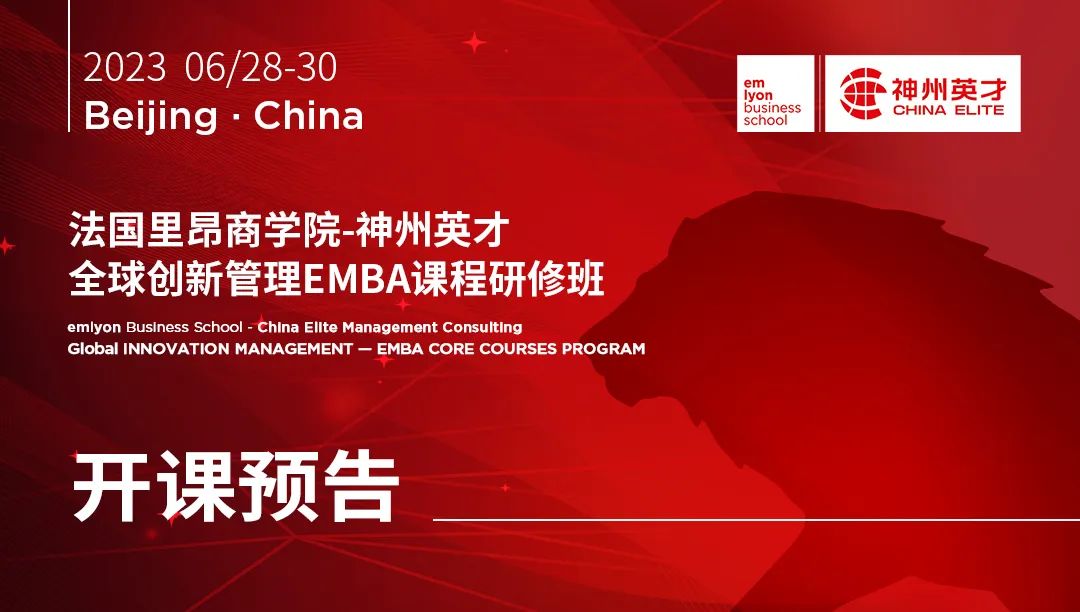 2023 06/28-30
Beijing · China

em lyon business school

神州英才
CHINA ELITE

法国里昂商学院-神州英才
全球创新管理EMBA课程研修班

emlyon Business School - China Elite Management Consulting
Global INNOVATION MANAGEMENT — EMBA CORE COURSES PROGRAM

开课预告